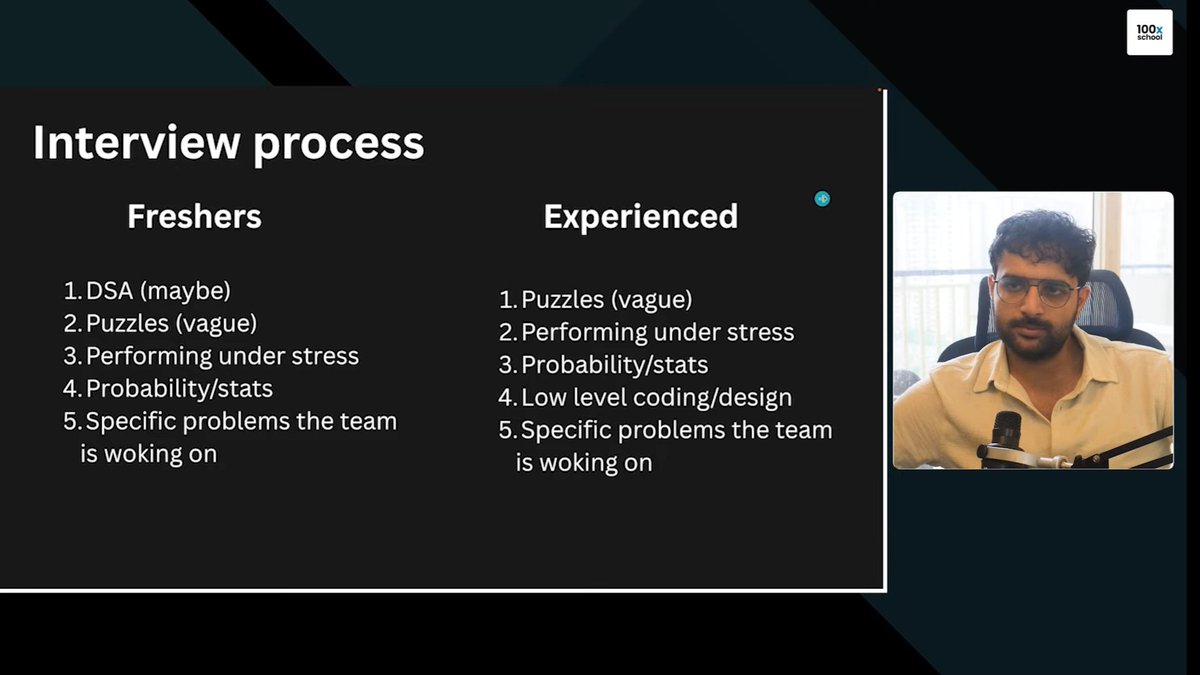 100x school

Interview process

Freshers

1. DSA (maybe)
2. Puzzles (vague)
3. Performing under stress
4. Probability/stats
5. Specific problems the team is woking on

Experienced

1. Puzzles (vague)
2. Performing under stress
3. Probability/stats
4. Low level coding/design
5. Specific problems the team is woking on